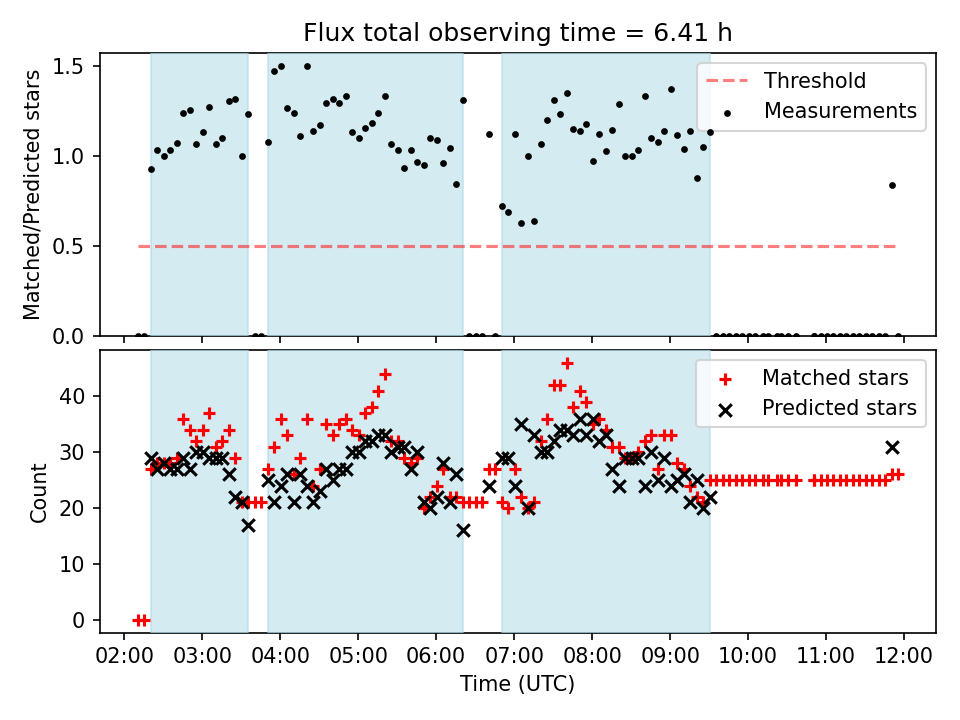 Flux total observing time = 6.41 h

Matched/Predicted stars

1.5
1.0
0.5
0.0

Threshold
Measurements

Count

40
30
20
10
0

Matched stars
Predicted stars

02:00 03:00 04:00 05:00 06:00 07:00 08:00 09:00 10:00 11:00 12:00

Time (UTC)